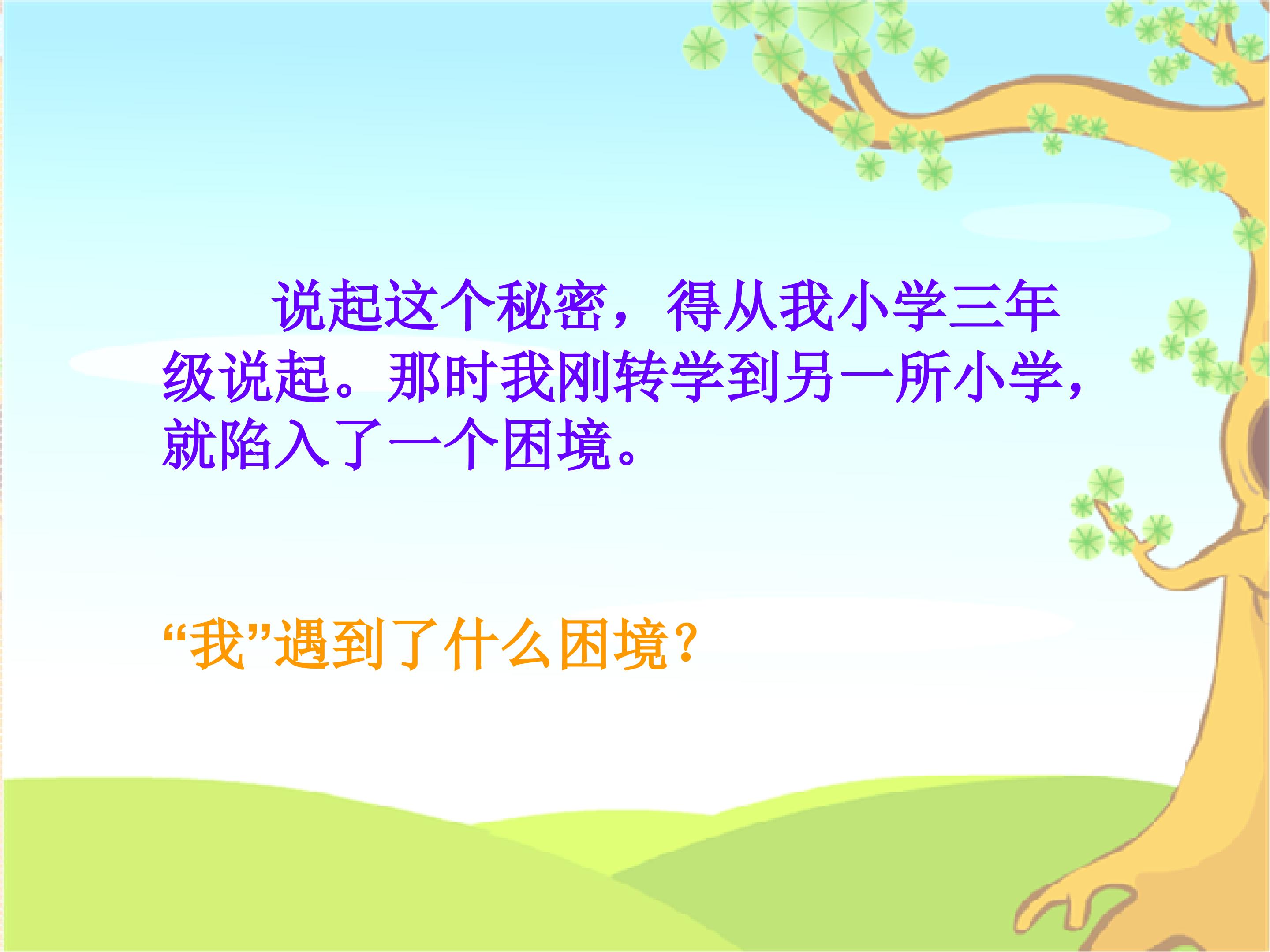 说起这个秘密，得从我小学三年级说起。那时我刚转学到另一所小学，就陷入了一个困境。

“我”遇到了什么困境？